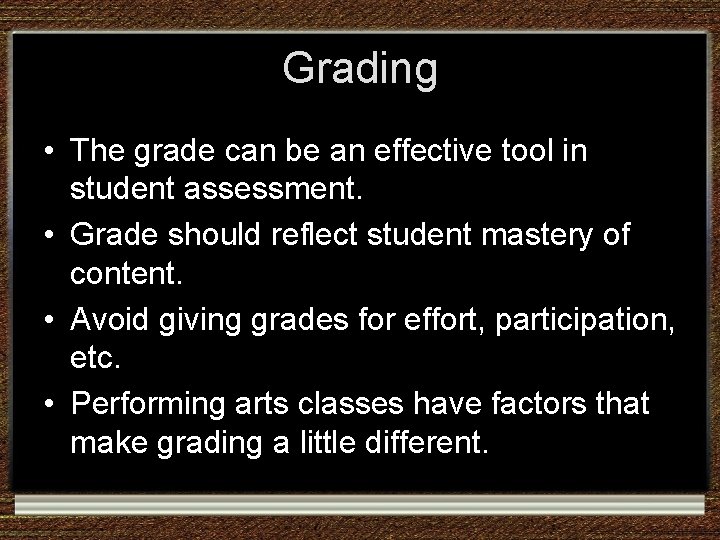 Grading

• The grade can be an effective tool in student assessment.

• Grade should reflect student mastery of content.

• Avoid giving grades for effort, participation, etc.

• Performing arts classes have factors that make grading a little different.